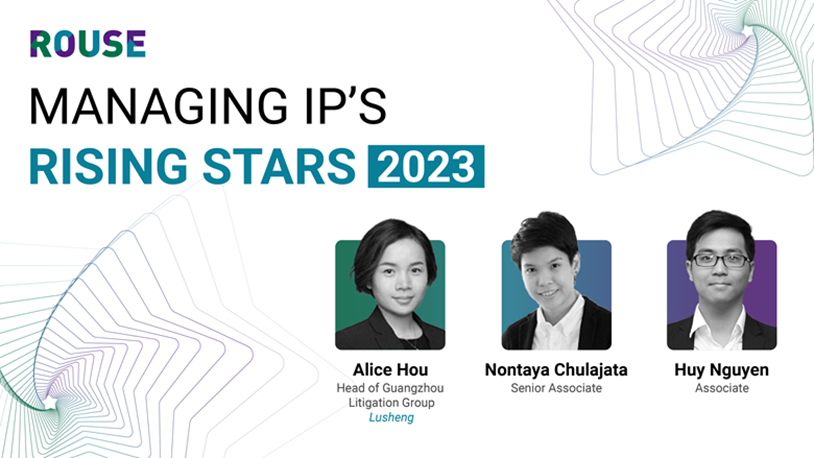 ROUSE

MANAGING IP'S
RISING STARS 2023

Alice Hou
Head of Guangzhou Litigation Group
Lusheng

Nontaya Chulajata
Senior Associate

Huy Nguyen
Associate